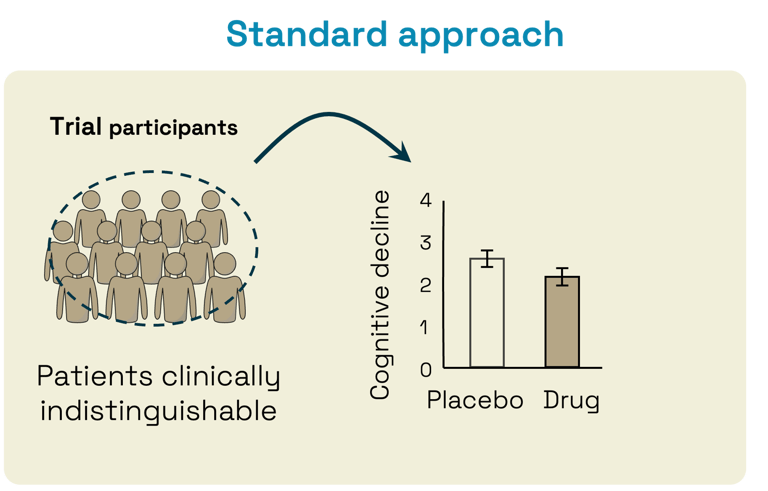 Standard approach

Trial participants

Patients clinically indistinguishable

Cognitive decline

4
3
2
1
0

Placebo Drug